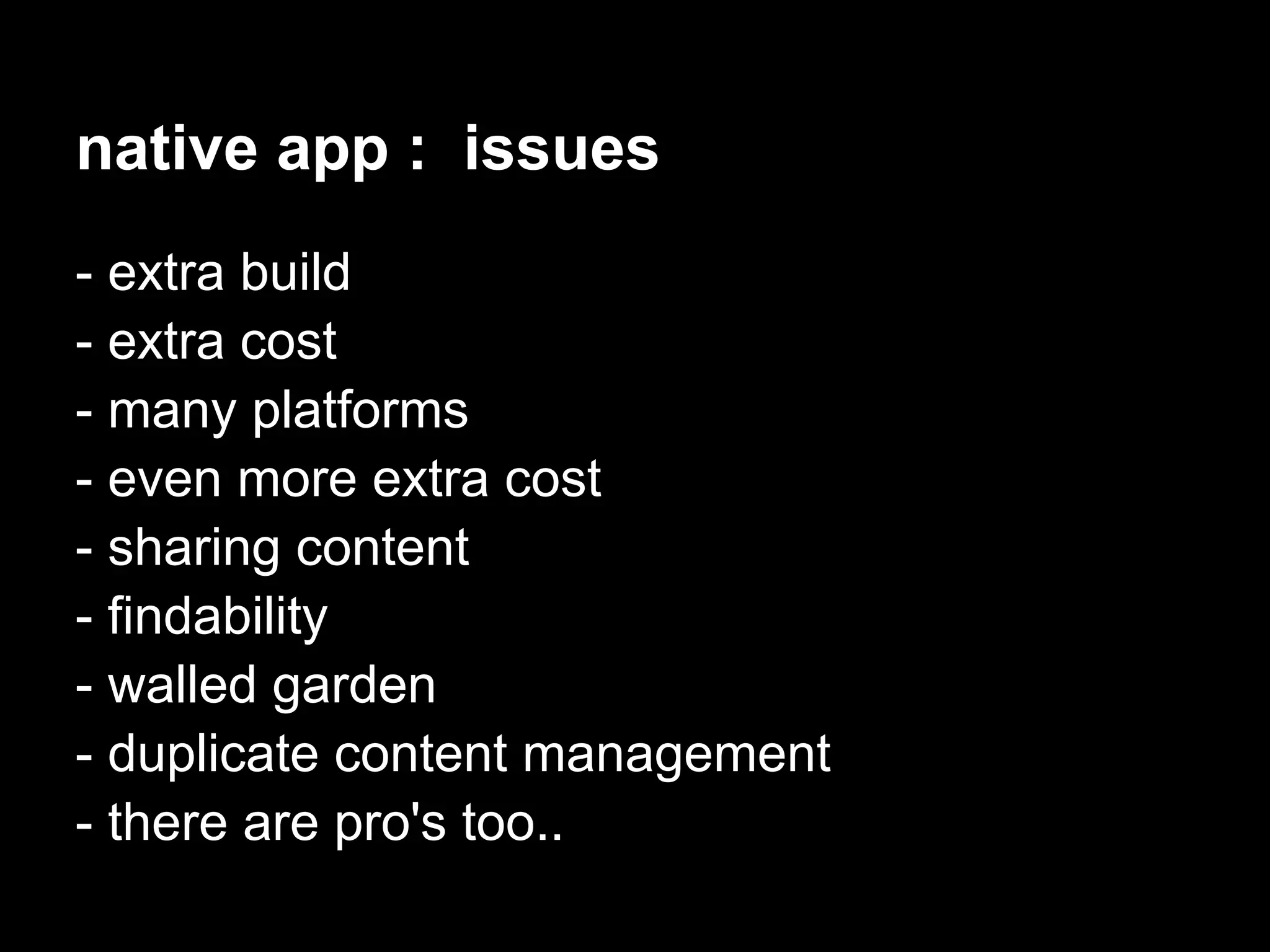 native app :  issues

- extra build
- extra cost
- many platforms
- even more extra cost
- sharing content
- findability
- walled garden
- duplicate content management
- there are pro's too..